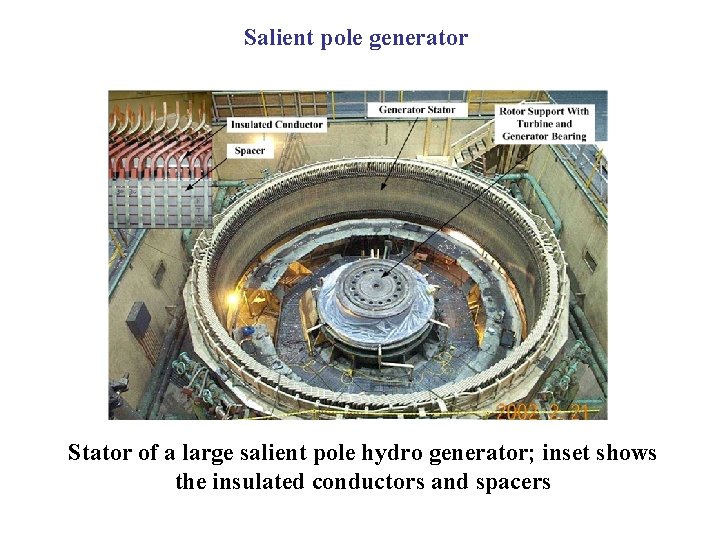 Salient pole generator

Insulated Conductor

Spacer

Generator Stator

Rotor Support With Turbine and Generator Bearing

2002 2 21

Stator of a large salient pole hydro generator; inset shows the insulated conductors and spacers